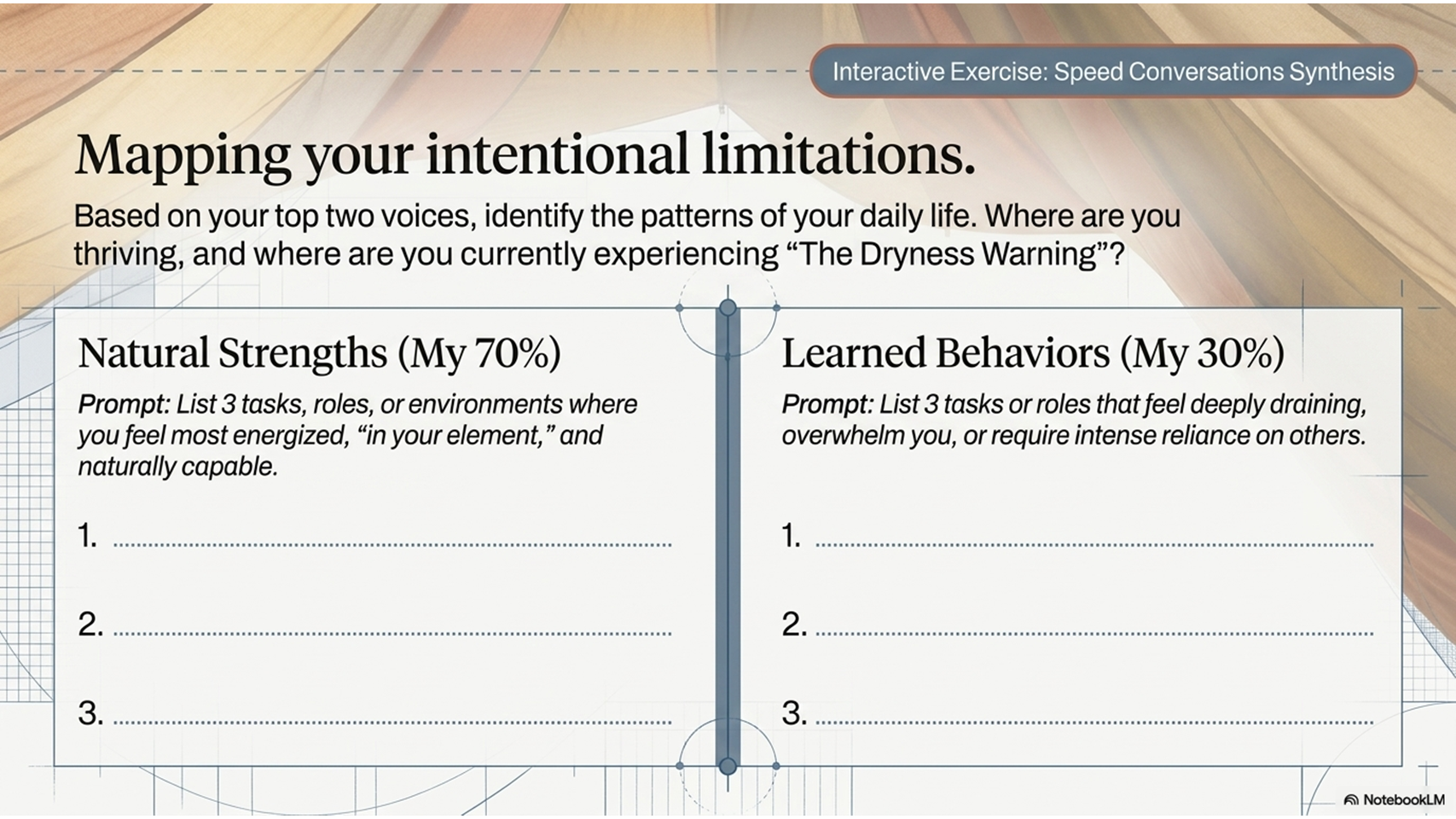 Interactive Exercise: Speed Conversations Synthesis

Mapping your intentional limitations.

Based on your top two voices, identify the patterns of your daily life. Where are you thriving, and where are you currently experiencing "The Dryness Warning"?

Natural Strengths (My 70%)

Prompt: List 3 tasks, roles, or environments where you feel most energized, "in your element," and naturally capable.

1. ____

2. ____

3. ____

Learned Behaviors (My 30%)

Prompt: List 3 tasks or roles that feel deeply draining, overwhelm you, or require intense reliance on others.

1. ____

2. ____

3. ____

NotebookLM